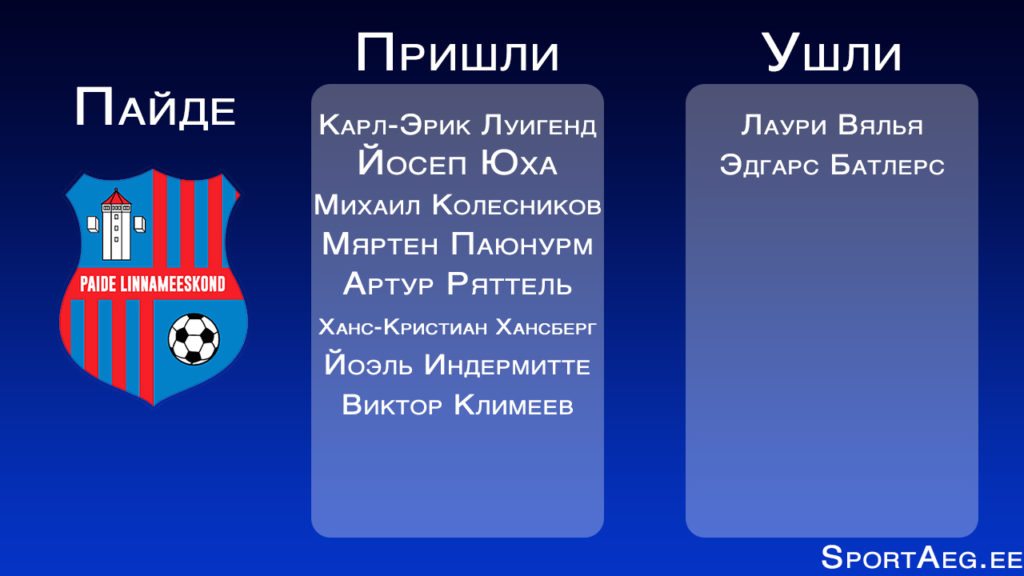 Пайде

PAIDE LINNAMEESKOND

Пришли

Карл-Эрик Луигенд
Йосеп Юха
Михаил Колесников
Мяртен Паюнурм
Артур Ряттель
Ханс-Кристиан Хансберг
Йоэль Индермитте
Виктор Климеев

Ушли

Лаури Вялья
Эдгарс Батлерс

SportAeg.ee